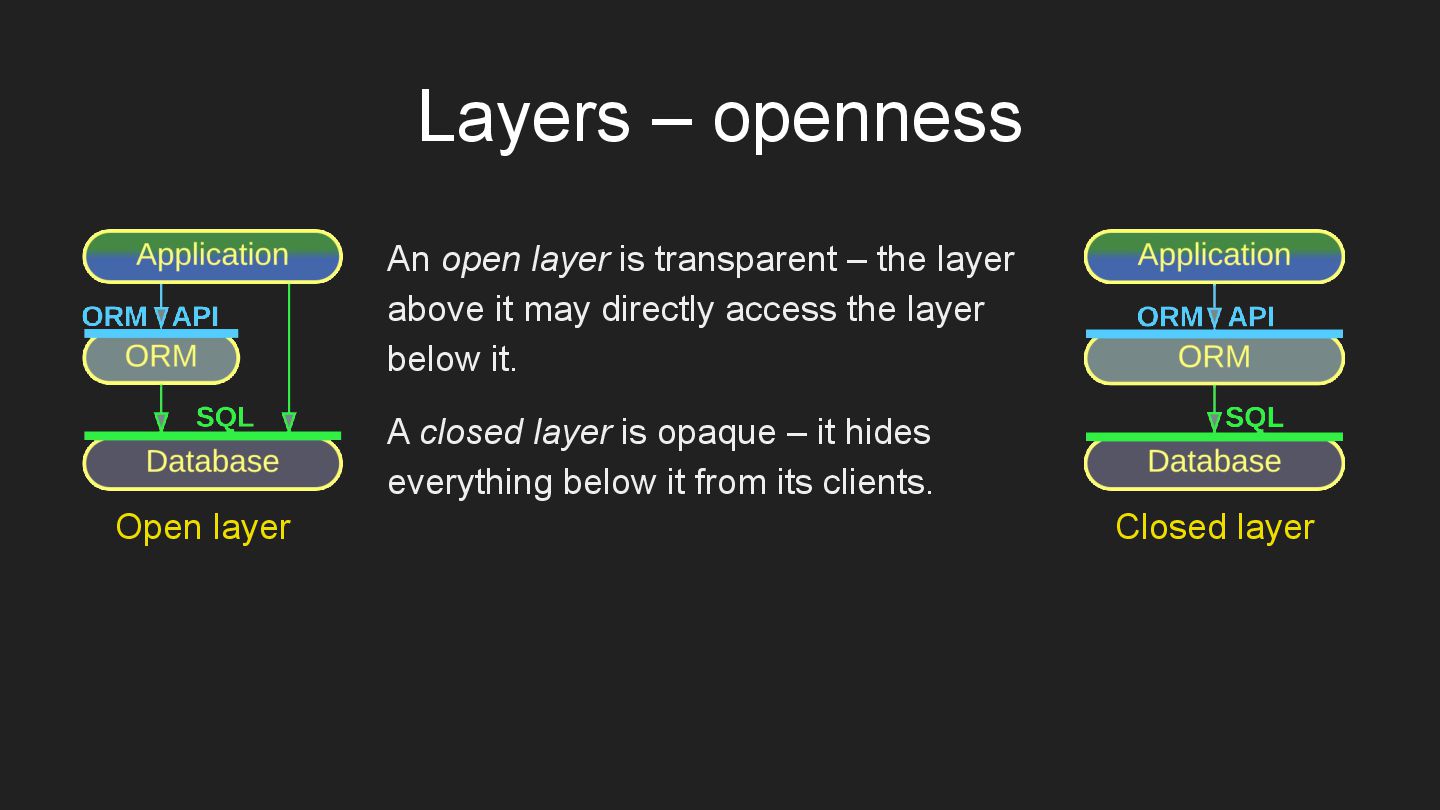 Layers – openness

Application
ORM API
ORM
SQL
Database
Open layer

An open layer is transparent – the layer above it may directly access the layer below it.

A closed layer is opaque – it hides everything below it from its clients.

Application
ORM API
ORM
SQL
Database
Closed layer